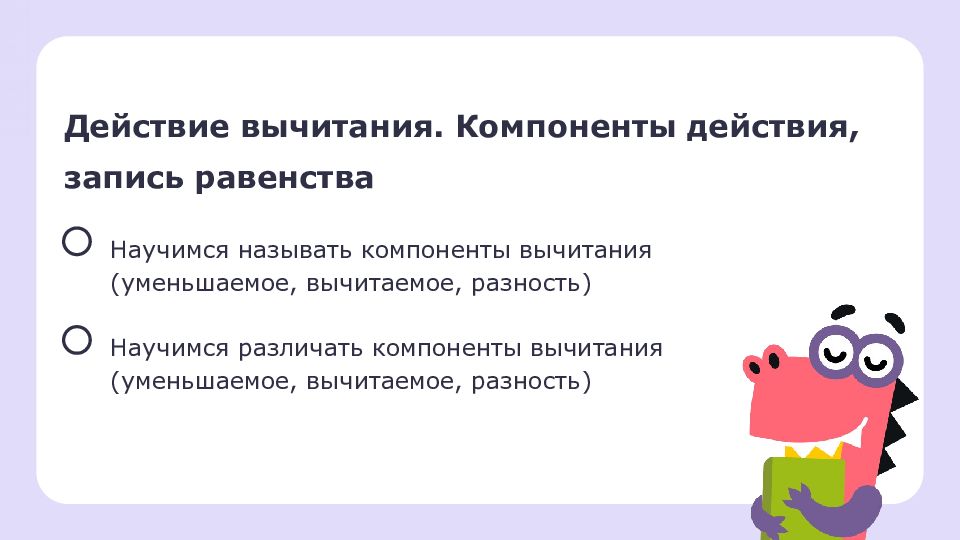 Действие вычитания. Компоненты действия, запись равенства

Научимся называть компоненты вычитания (уменьшаемое, вычитаемое, разность)

Научимся различать компоненты вычитания (уменьшаемое, вычитаемое, разность)